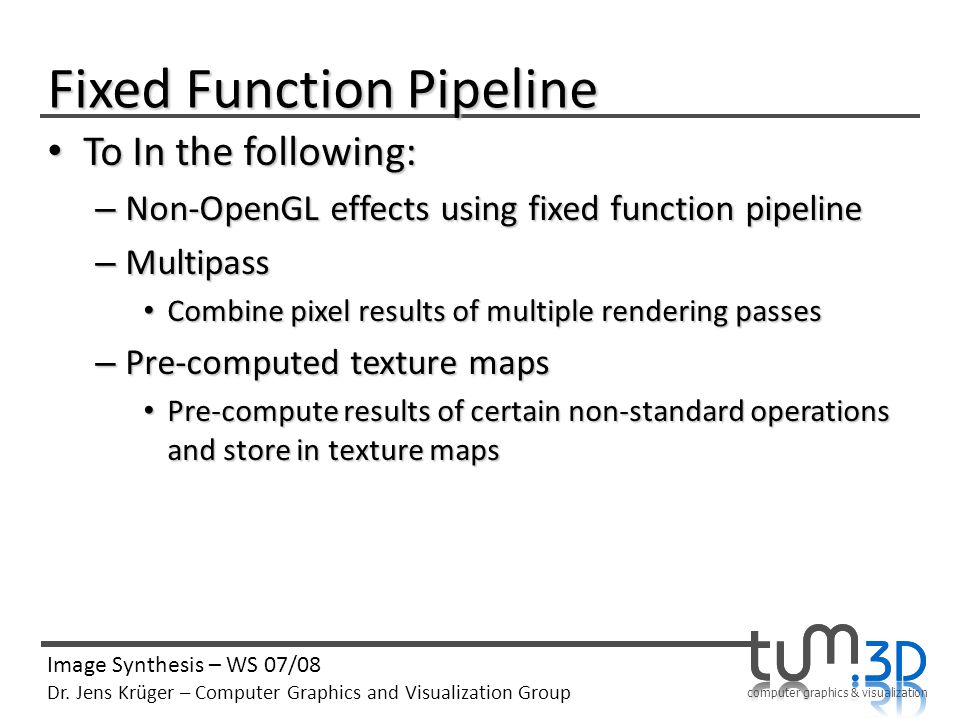 Fixed Function Pipeline

• To In the following:

– Non-OpenGL effects using fixed function pipeline

– Multipass

• Combine pixel results of multiple rendering passes

– Pre-computed texture maps

• Pre-compute results of certain non-standard operations and store in texture maps

Image Synthesis – WS 07/08
Dr. Jens Krüger – Computer Graphics and Visualization Group

tum.3D
computer graphics & visualization